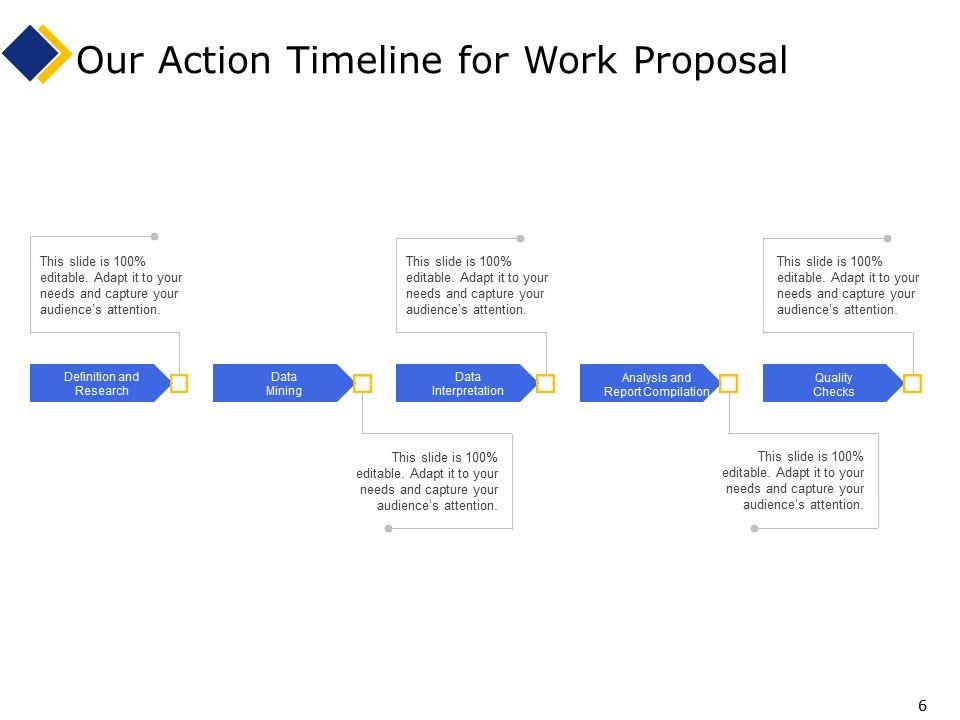 Our Action Timeline for Work Proposal

This slide is 100% editable. Adapt it to your needs and capture your audience's attention.

Definition and Research

Data Mining

This slide is 100% editable. Adapt it to your needs and capture your audience's attention.

This slide is 100% editable. Adapt it to your needs and capture your audience's attention.

Data Interpretation

Analysis and Report Compilation

This slide is 100% editable. Adapt it to your needs and capture your audience's attention.

This slide is 100% editable. Adapt it to your needs and capture your audience's attention.

Quality Checks

6